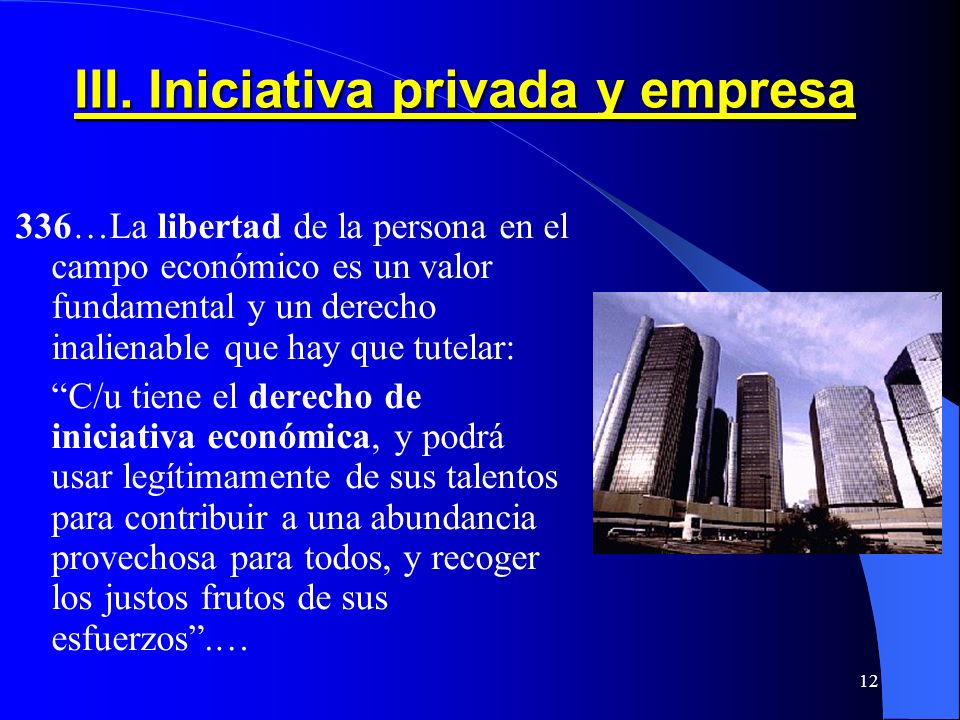 III. Iniciativa privada y empresa

336…La libertad de la persona en el campo económico es un valor fundamental y un derecho inalienable que hay que tutelar:

“C/u tiene el derecho de iniciativa económica, y podrá usar legítimamente de sus talentos para contribuir a una abundancia provechosa para todos, y recoger los justos frutos de sus esfuerzos”.…

12